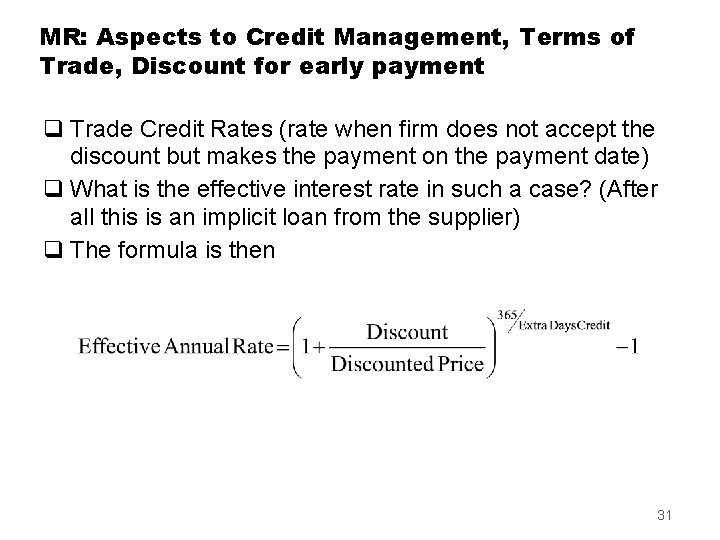 MR: Aspects to Credit Management, Terms of Trade, Discount for early payment

❑ Trade Credit Rates (rate when firm does not accept the discount but makes the payment on the payment date)

❑ What is the effective interest rate in such a case? (After all this is an implicit loan from the supplier)

❑ The formula is then

$\text{Effective Annual Rate} = \left(1 + \frac{\text{Discount}}{\text{Discounted Price}}\right)^{365/\text{Extra Days Credit}} - 1$

31